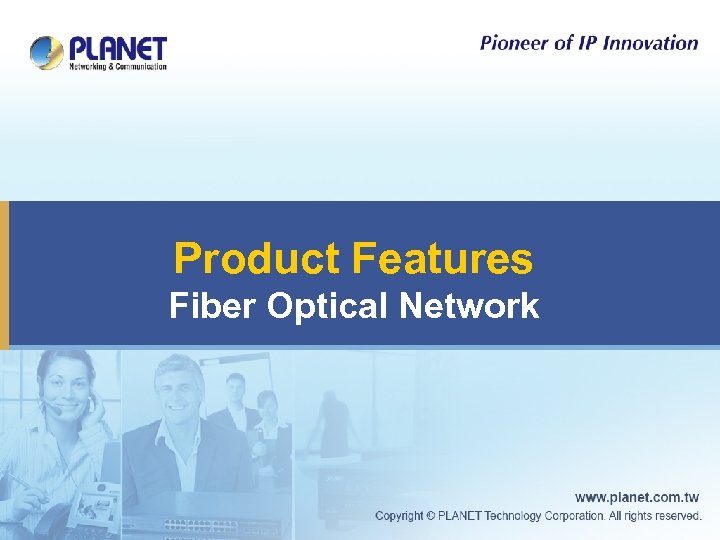 PLANET
Networking & Communication

Pioneer of IP Innovation

Product Features
Fiber Optical Network

www.planet.com.tw
Copyright © PLANET Technology Corporation. All rights reserved.